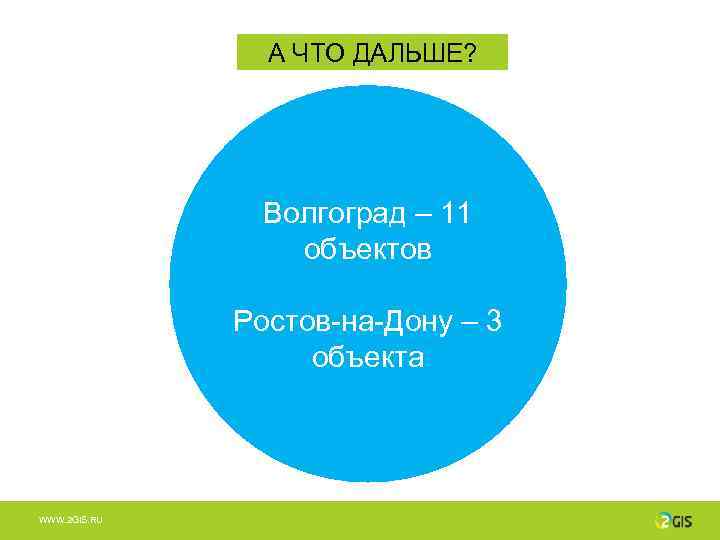 А ЧТО ДАЛЬШЕ?

Волгоград – 11 объектов

Ростов-на-Дону – 3 объекта

WWW.2GIS.RU

2GIS